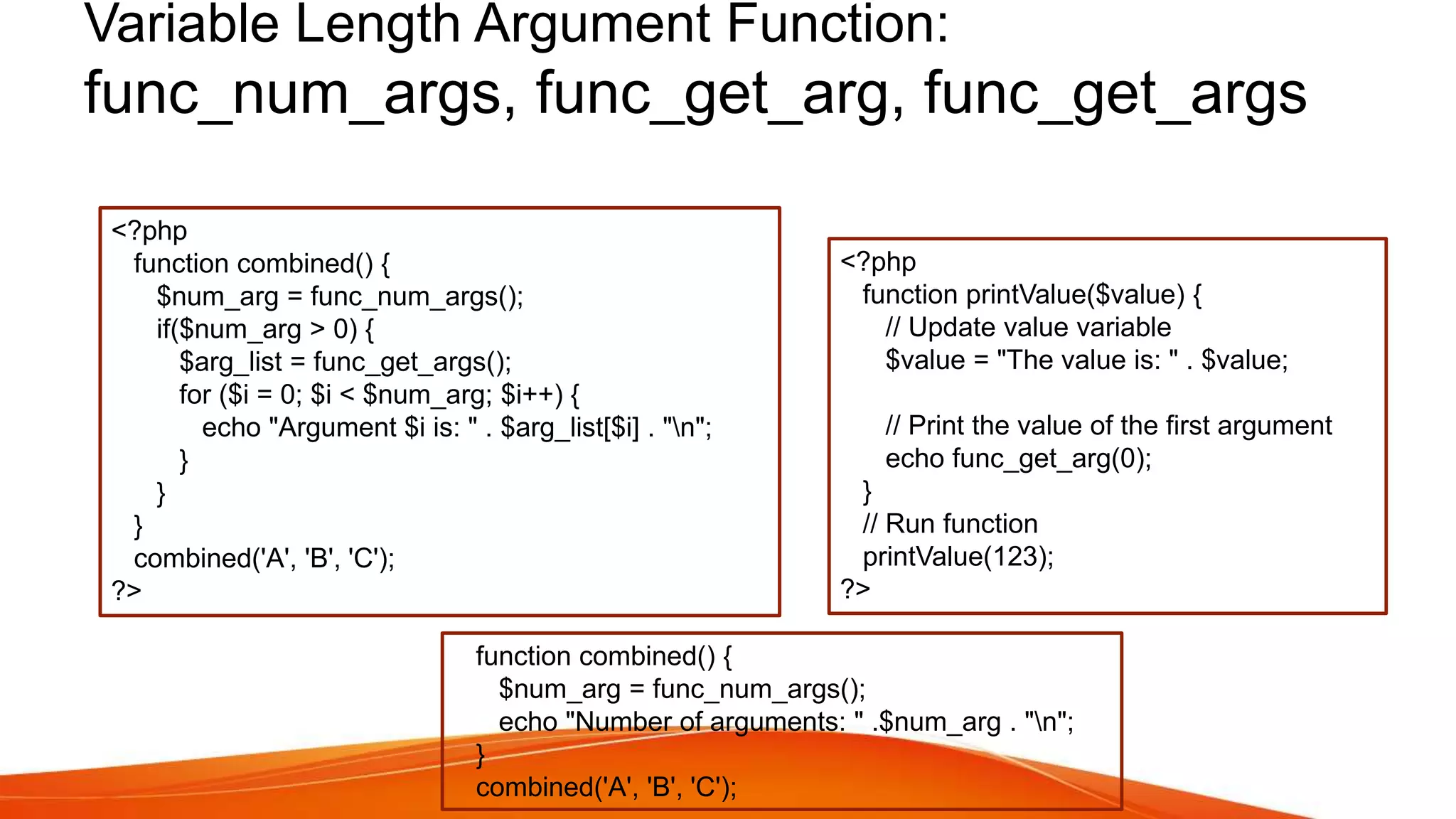 Variable Length Argument Function:
func_num_args, func_get_arg, func_get_args

<?php
function combined() {
$num_arg = func_num_args();
if($num_arg > 0) {
$arg_list = func_get_args();
for ($i = 0; $i < $num_arg; $i++) {
echo "Argument $i is: " . $arg_list[$i] . "\n";
}
}
}
combined('A', 'B', 'C');
?>

<?php
function printValue($value) {
// Update value variable
$value = "The value is: " . $value;

// Print the value of the first argument
echo func_get_arg(0);
}
// Run function
printValue(123);
?>

function combined() {
$num_arg = func_num_args();
echo "Number of arguments: " .$num_arg . "\n";
}
combined('A', 'B', 'C');